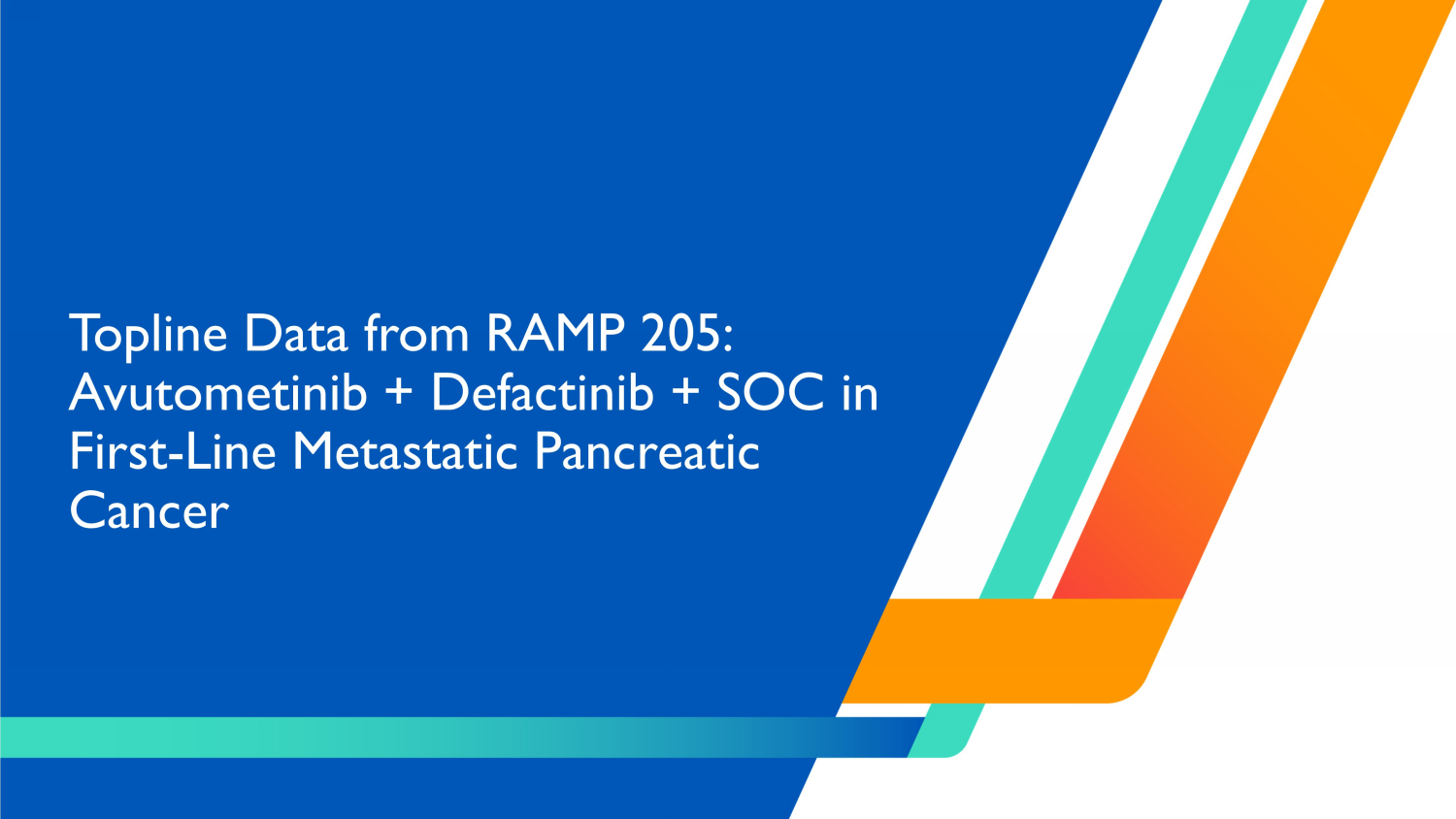 Topline Data from RAMP 205: Avutometinib + Defactinib + SOC in First-Line Metastatic Pancreatic Cancer